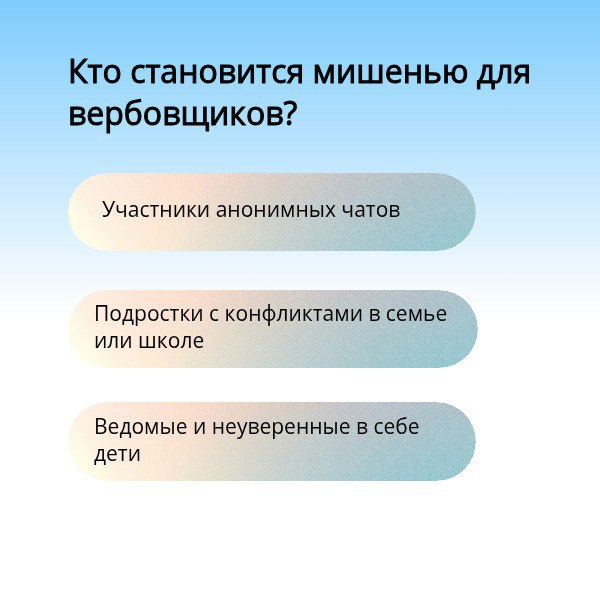 Кто становится мишенью для вербовщиков?

Участники анонимных чатов

Подростки с конфликтами в семье или школе

Ведомые и неуверенные в себе дети